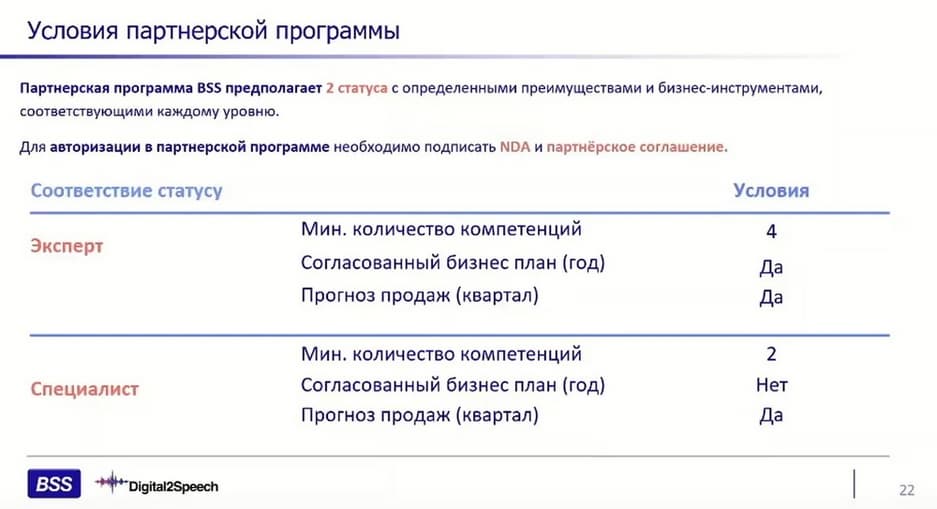 Условия партнерской программы

Партнерская программа BSS предполагает 2 статуса с определенными преимуществами и бизнес-инструментами, соответствующими каждому уровню.

Для авторизации в партнерской программе необходимо подписать NDA и партнёрское соглашение.

| Соответствие статусу | | Условия |
|---|---|---|
| Эксперт | Мин. количество компетенций | 4 |
| | Согласованный бизнес план (год) | Да |
| | Прогноз продаж (квартал) | Да |
| Специалист | Мин. количество компетенций | 2 |
| | Согласованный бизнес план (год) | Нет |
| | Прогноз продаж (квартал) | Да |

BSS Digital2Speech

22